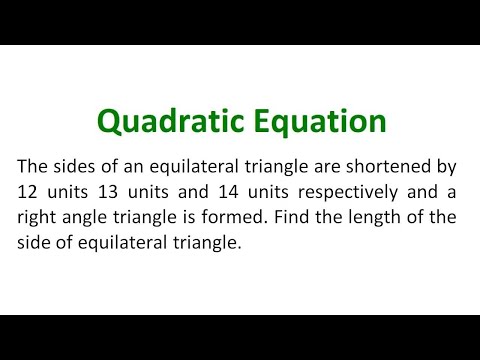 Quadratic Equation

The sides of an equilateral triangle are shortened by 12 units 13 units and 14 units respectively and a right angle triangle is formed. Find the length of the side of equilateral triangle.